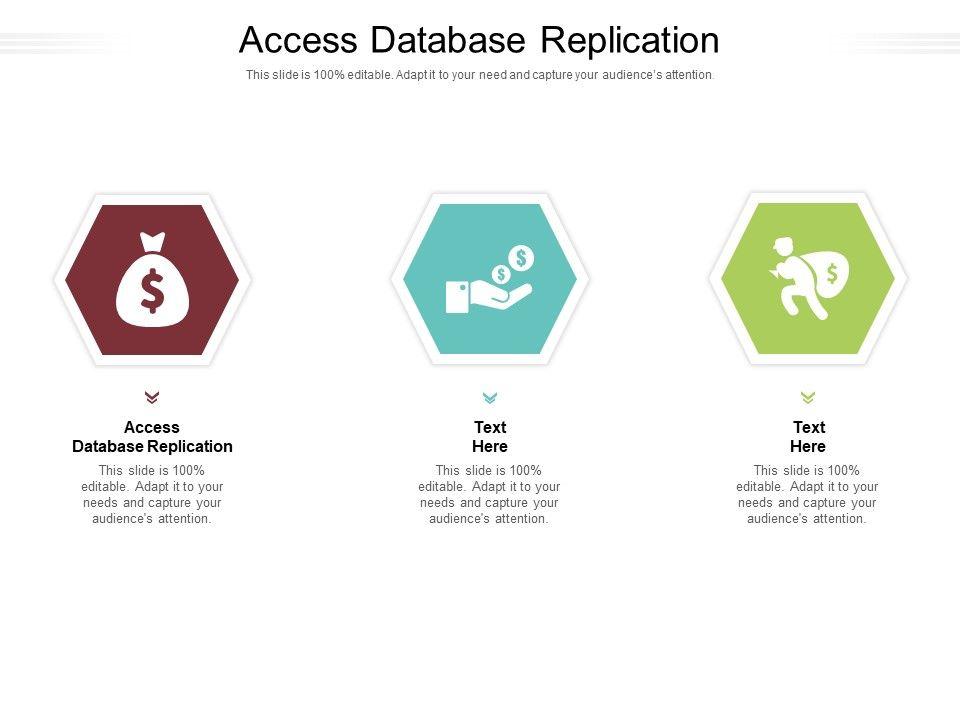 Access Database Replication

This slide is 100% editable. Adapt it to your need and capture your audience's attention.

$

$

$

$

Access Database Replication

This slide is 100% editable. Adapt it to your needs and capture your audience's attention.

Text Here

This slide is 100% editable. Adapt it to your needs and capture your audience's attention.

Text Here

This slide is 100% editable. Adapt it to your needs and capture your audience's attention.